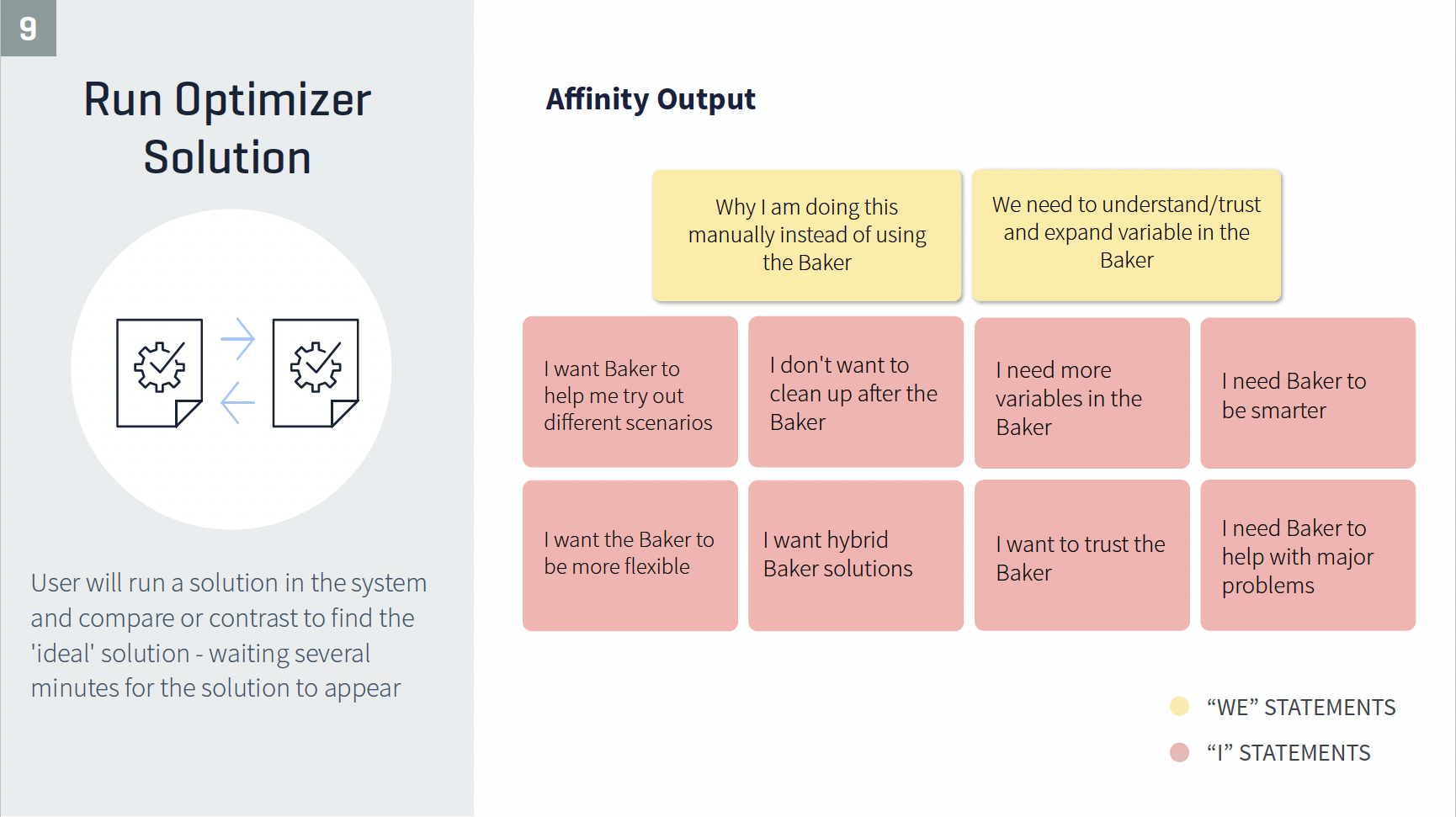 9

Run Optimizer Solution

User will run a solution in the system and compare or contrast to find the 'ideal' solution - waiting several minutes for the solution to appear

Affinity Output

Why I am doing this manually instead of using the Baker

We need to understand/trust and expand variable in the Baker

I want Baker to help me try out different scenarios

I don't want to clean up after the Baker

I need more variables in the Baker

I need Baker to be smarter

I want the Baker to be more flexible

I want hybrid Baker solutions

I want to trust the Baker

I need Baker to help with major problems

“WE” STATEMENTS

“I” STATEMENTS